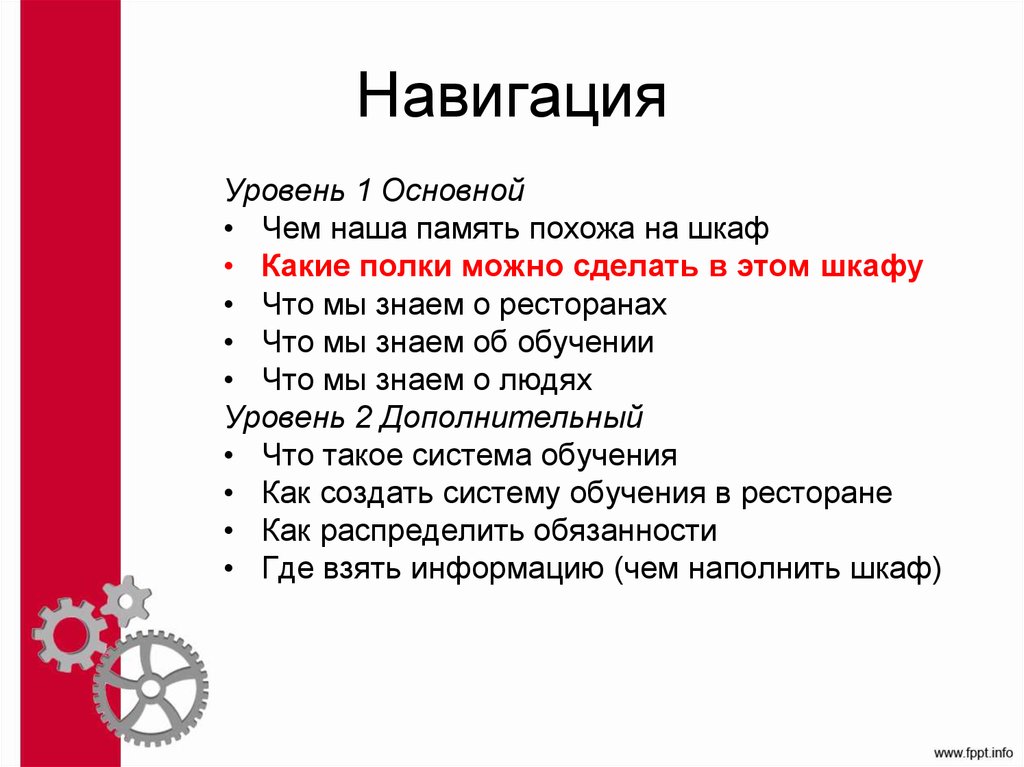 Навигация

Уровень 1 Основной
• Чем наша память похожа на шкаф
• Какие полки можно сделать в этом шкафу
• Что мы знаем о ресторанах
• Что мы знаем об обучении
• Что мы знаем о людях
Уровень 2 Дополнительный
• Что такое система обучения
• Как создать систему обучения в ресторане
• Как распределить обязанности
• Где взять информацию (чем наполнить шкаф)

www.fppt.info